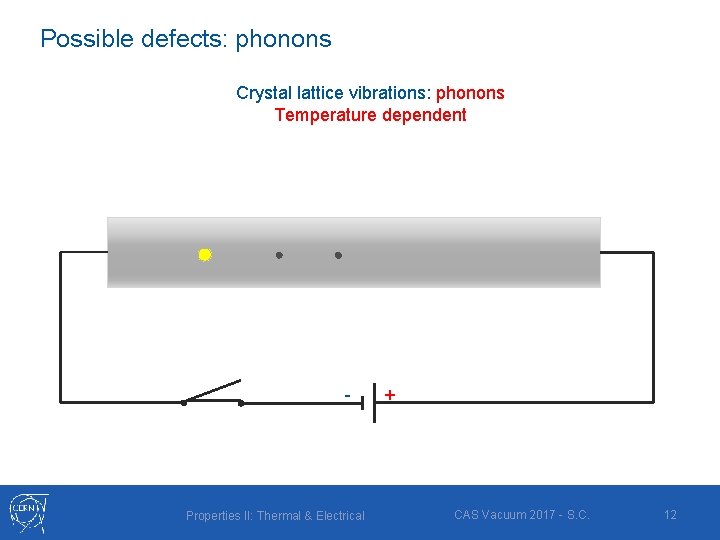 Possible defects: phonons

Crystal lattice vibrations: phonons
Temperature dependent

- +

CERN

Properties II: Thermal & Electrical

CAS Vacuum 2017 - S.C.

12